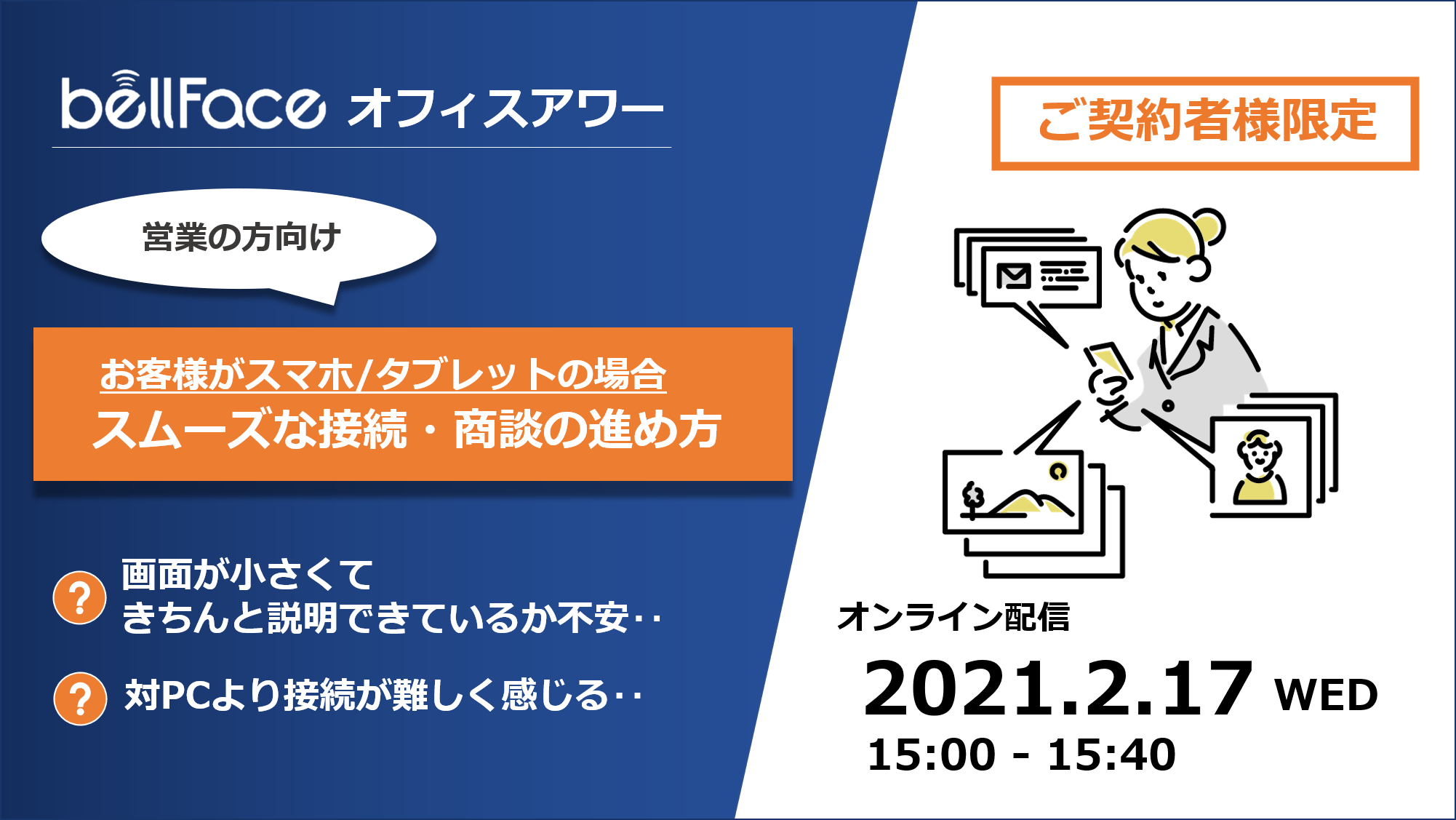 bellFace オフィスアワー

ご契約者様限定

営業の方向け

お客様がスマホ/タブレットの場合
スムーズな接続・商談の進め方

? 画面が小さくて
きちんと説明できているか不安‥

? 対PCより接続が難しく感じる‥

オンライン配信

2021.2.17 WED
15:00 - 15:40